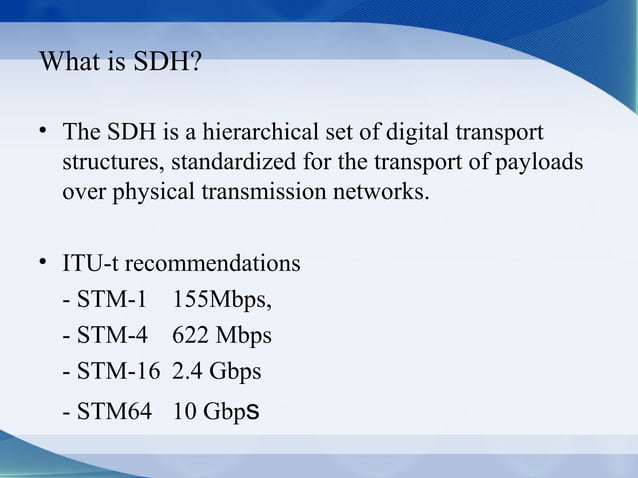 What is SDH?

• The SDH is a hierarchical set of digital transport structures, standardized for the transport of payloads over physical transmission networks.

• ITU-t recommendations
- STM-1 155Mbps,
- STM-4 622 Mbps
- STM-16 2.4 Gbps
- STM64 10 Gbps